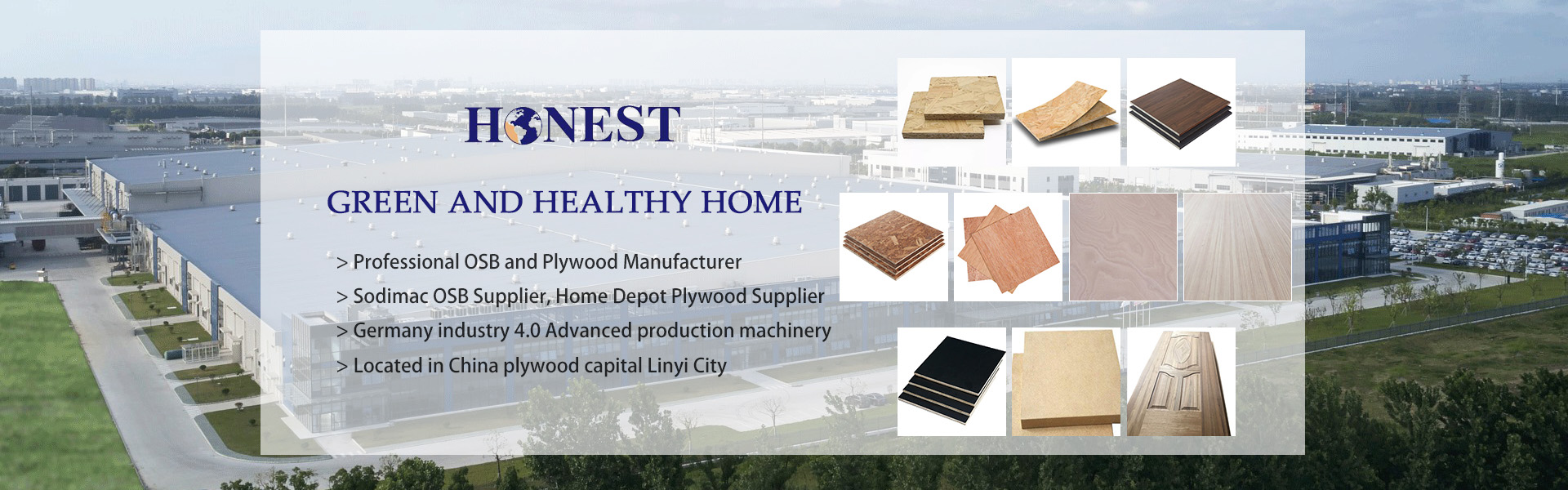 HONEST

GREEN AND HEALTHY HOME

> Professional OSB and Plywood Manufacturer
> Sodimac OSB Supplier, Home Depot Plywood Supplier
> Germany industry 4.0 Advanced production machinery
> Located in China plywood capital Linyi City